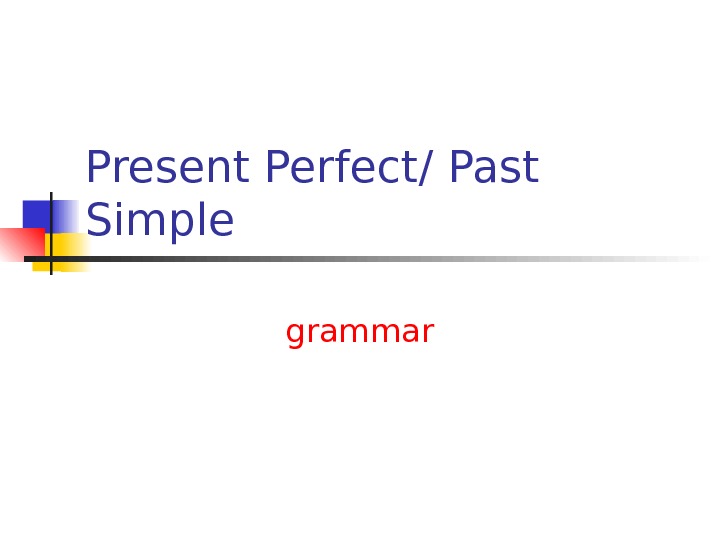 Present Perfect/ Past Simple

grammar